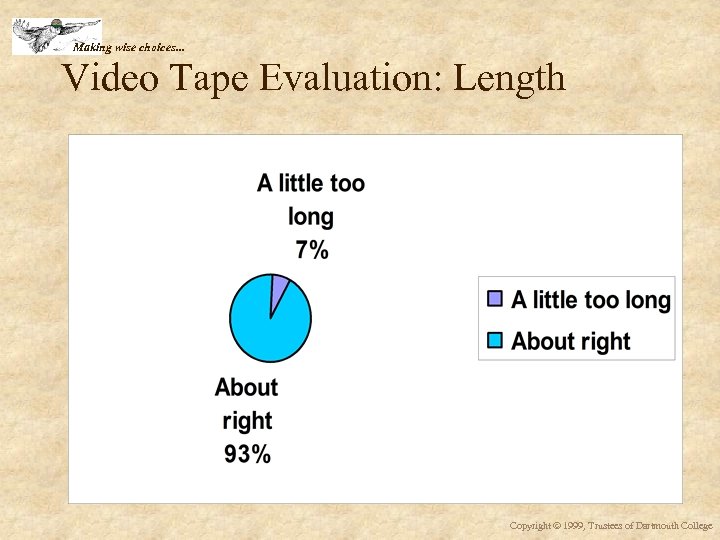 Making wise choices...

Video Tape Evaluation: Length

A little too long 7%

About right 93%

A little too long

About right

Copyright © 1999, Trustees of Dartmouth College